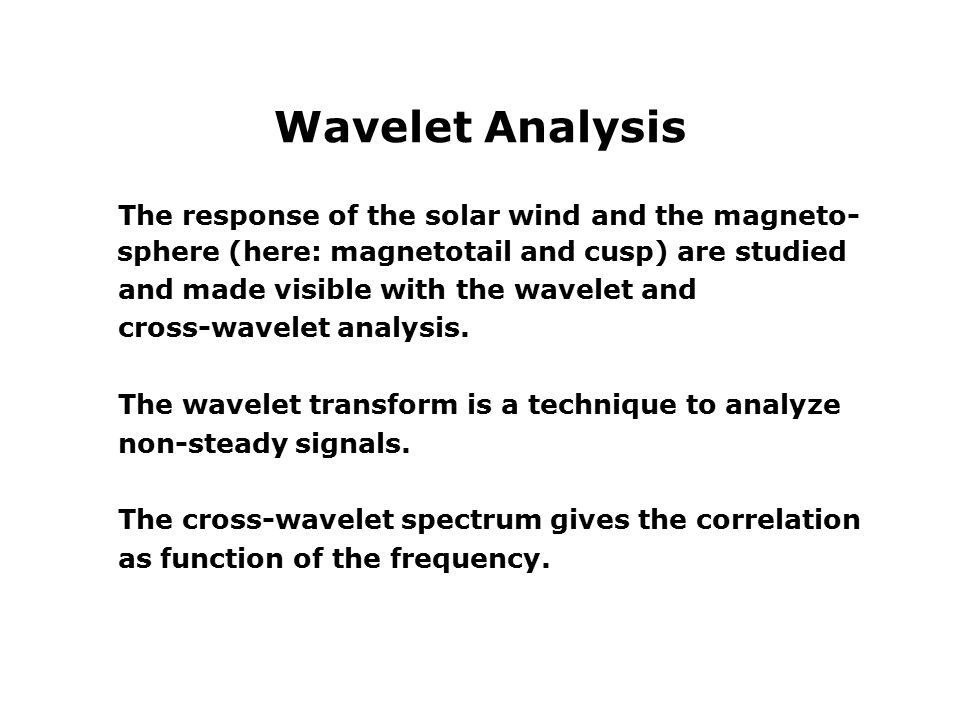 Wavelet Analysis

The response of the solar wind and the magnetosphere (here: magnetotail and cusp) are studied and made visible with the wavelet and cross-wavelet analysis.

The wavelet transform is a technique to analyze non-steady signals.

The cross-wavelet spectrum gives the correlation as function of the frequency.